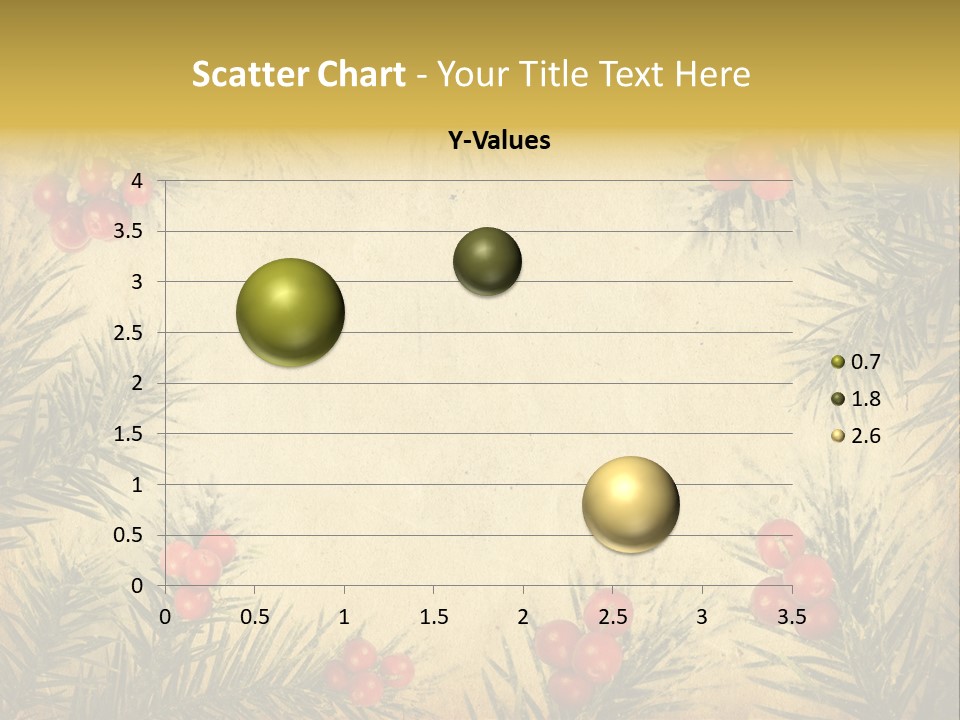 Scatter Chart - Your Title Text Here

Y-Values

4
3.5
3
2.5
2
1.5
1
0.5
0

0 0.5 1 1.5 2 2.5 3 3.5

0.7
1.8
2.6